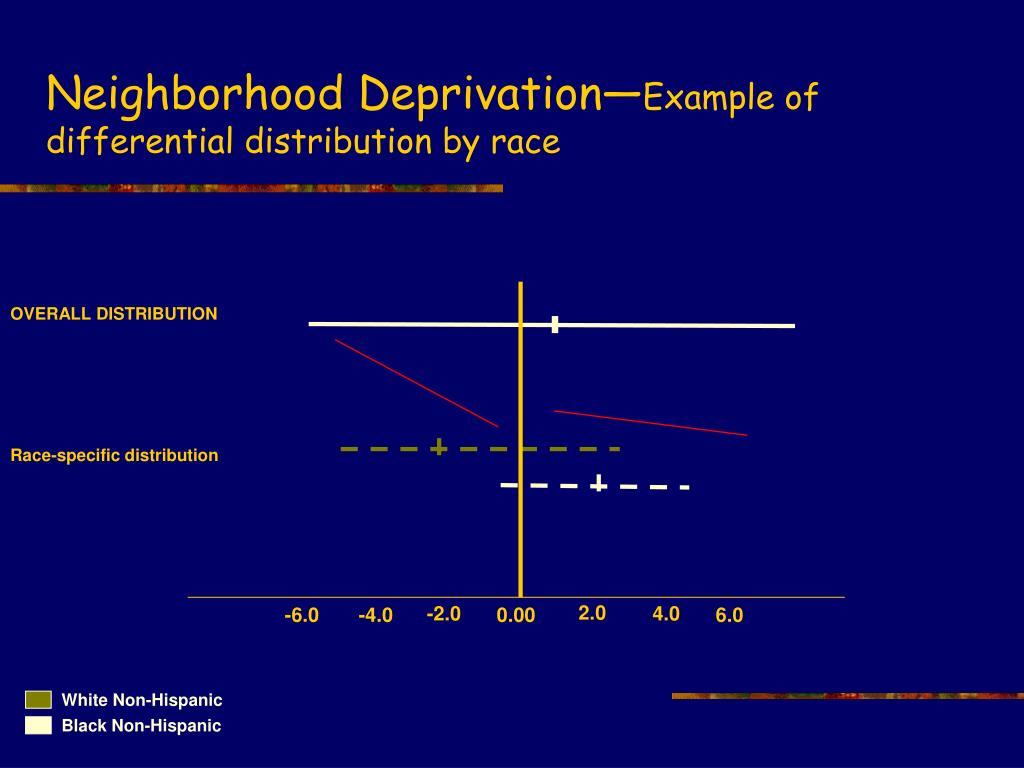 Neighborhood Deprivation—Example of differential distribution by race

OVERALL DISTRIBUTION

Race-specific distribution

-6.0
-4.0
-2.0
0.00
2.0
4.0
6.0

White Non-Hispanic
Black Non-Hispanic